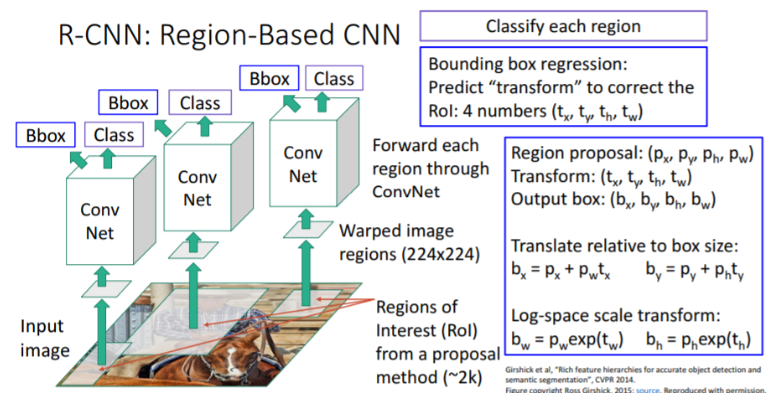 R-CNN: Region-Based CNN

Classify each region

Bounding box regression: Predict "transform" to correct the RoI: 4 numbers ($t_x$, $t_y$, $t_h$, $t_w$)

Bbox

Class

Bbox

Class

Bbox

Class

Conv Net

Conv Net

Conv Net

Forward each region through ConvNet

Warped image regions (224x224)

Input image

Regions of Interest (RoI) from a proposal method (~2k)

Region proposal: ($p_x$, $p_y$, $p_h$, $p_w$)
Transform: ($t_x$, $t_y$, $t_h$, $t_w$)
Output box: ($b_x$, $b_y$, $b_h$, $b_w$)

Translate relative to box size:
$b_x = p_x + p_w t_x$ $b_y = p_y + p_h t_y$

Log-space scale transform:
$b_w = p_w \exp(t_w)$ $b_h = p_h \exp(t_h)$

Girshick et al, "Rich feature hierarchies for accurate object detection and semantic segmentation", CVPR 2014.
Figure copyright Ross Girshick, 2015; source. Reproduced with permission.